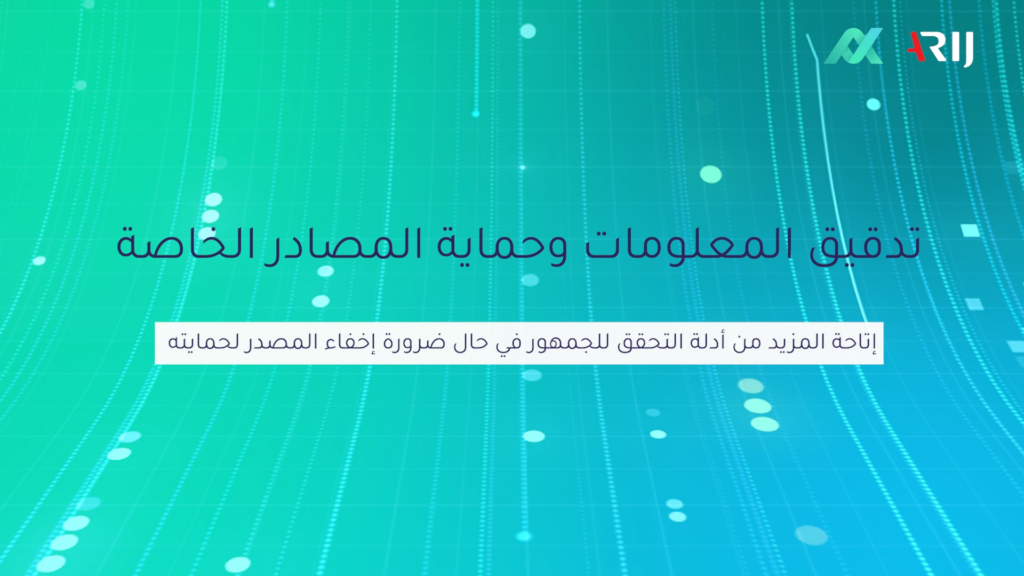 ARIJ

تدقيق المعلومات وحماية المصادر الخاصة

إتاحة المزيد من أدلة التحقق للجمهور في حال ضرورة إخفاء المصدر لحمايته